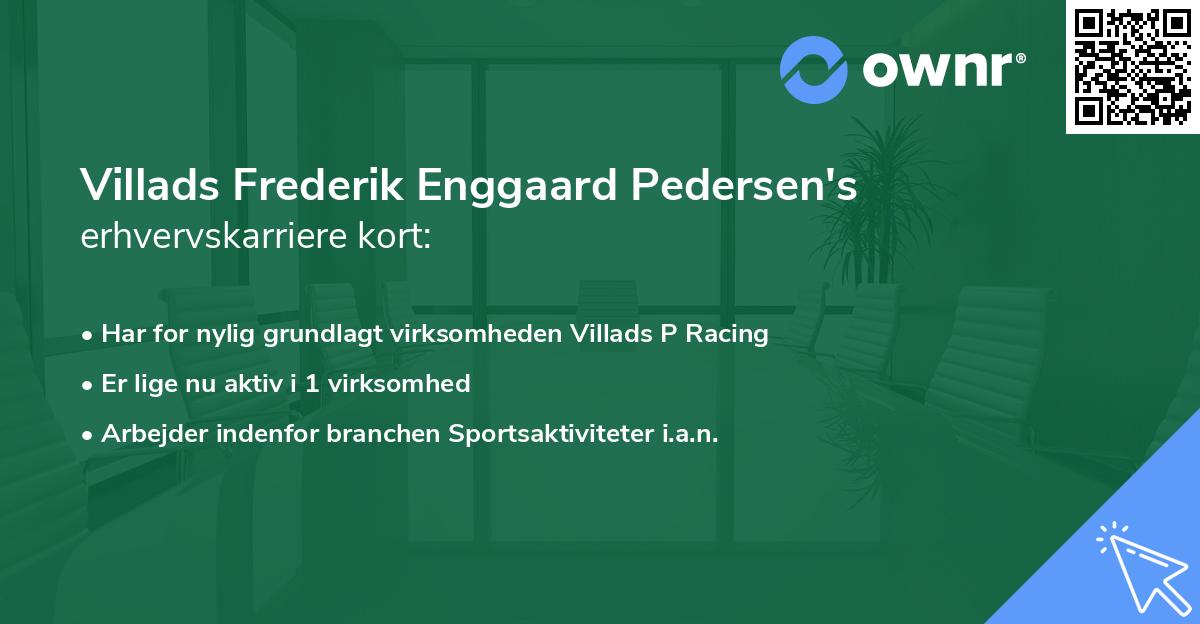 ownr®

Villads Frederik Enggaard Pedersen's
erhvervskarriere kort:

• Har for nylig grundlagt virksomheden Villads P Racing
• Er lige nu aktiv i 1 virksomhed
• Arbejder indenfor branchen Sportsaktiviteter i.a.n.